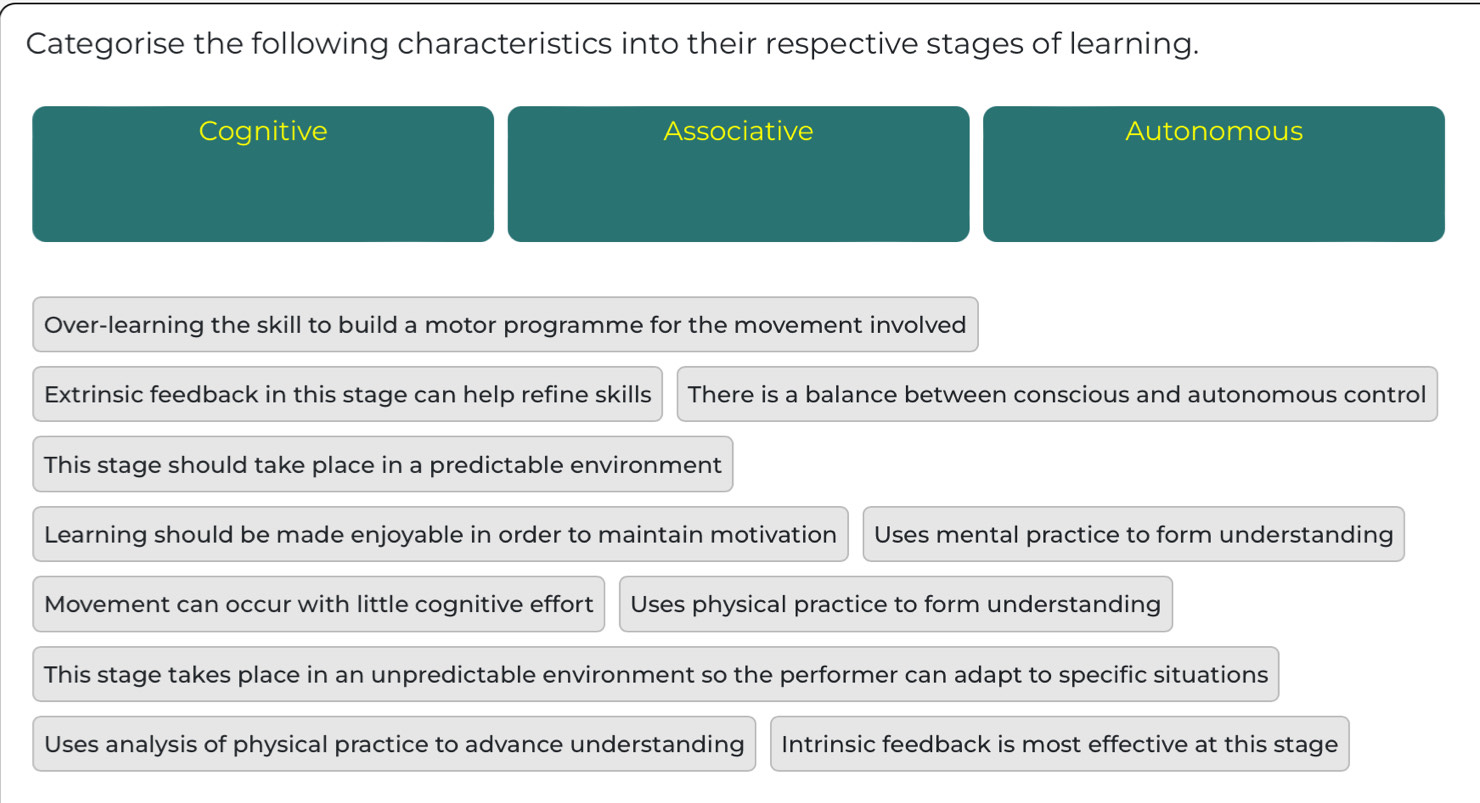 Categorise the following characteristics into their respective stages of learning.

Cognitive

Associative

Autonomous

Over-learning the skill to build a motor programme for the movement involved

Extrinsic feedback in this stage can help refine skills

There is a balance between conscious and autonomous control

This stage should take place in a predictable environment

Learning should be made enjoyable in order to maintain motivation

Uses mental practice to form understanding

Movement can occur with little cognitive effort

Uses physical practice to form understanding

This stage takes place in an unpredictable environment so the performer can adapt to specific situations

Uses analysis of physical practice to advance understanding

Intrinsic feedback is most effective at this stage